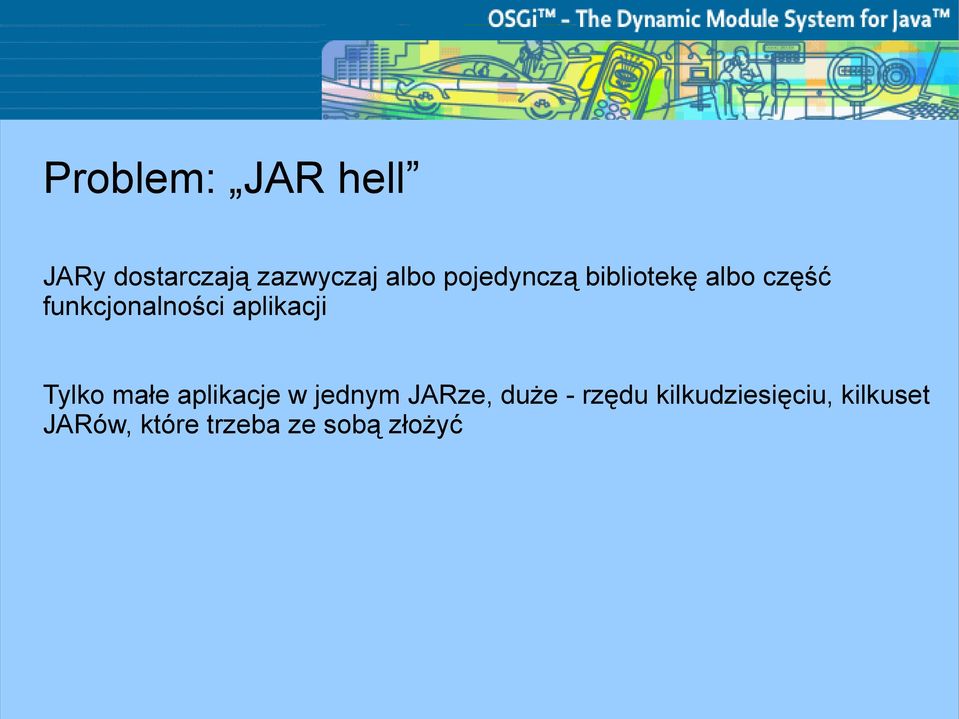 OSGi™ - The Dynamic Module System for Java™

Problem: „JAR hell”

JARy dostarczają zazwyczaj albo pojedynczą bibliotekę albo część funkcjonalności aplikacji

Tylko małe aplikacje w jednym JARze, duże - rzędu kilkudziesięciu, kilkuset JARów, które trzeba ze sobą złożyć